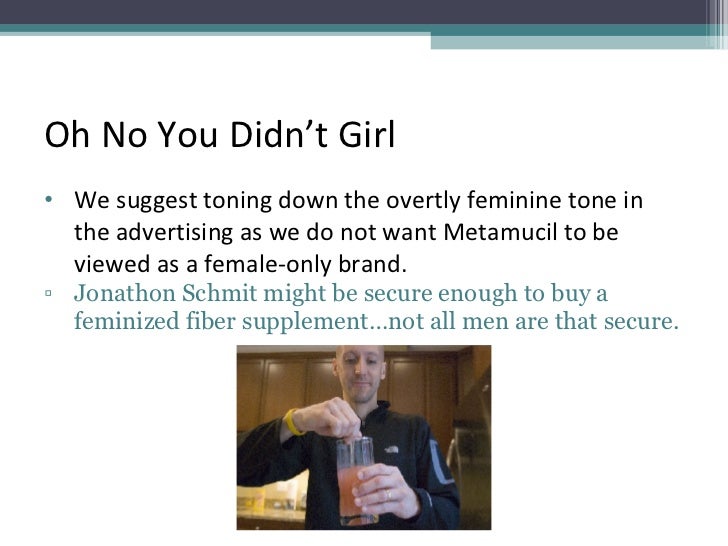 Oh No You Didn't Girl

• We suggest toning down the overtly feminine tone in the advertising as we do not want Metamucil to be viewed as a female-only brand.

▫ Jonathon Schmit might be secure enough to buy a feminized fiber supplement…not all men are that secure.